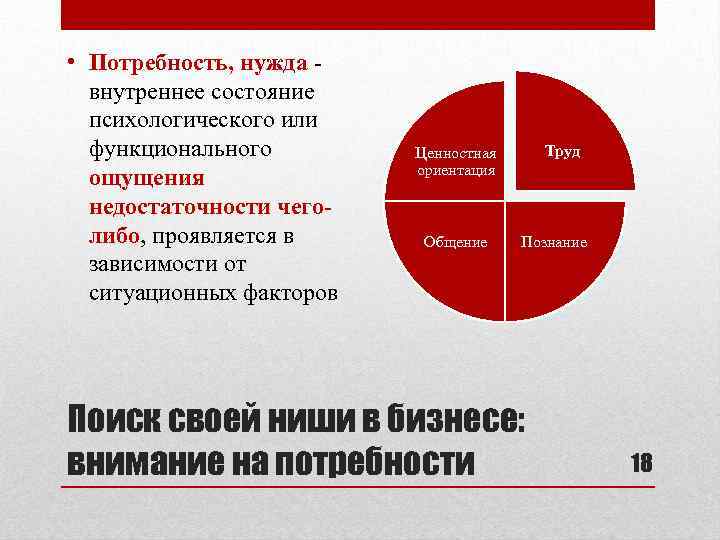 • Потребность, нужда - внутреннее состояние психологического или функционального ощущения недостаточности чего-либо, проявляется в зависимости от ситуационных факторов

Ценностная ориентация

Труд

Общение

Познание

Поиск своей ниши в бизнесе: внимание на потребности

18